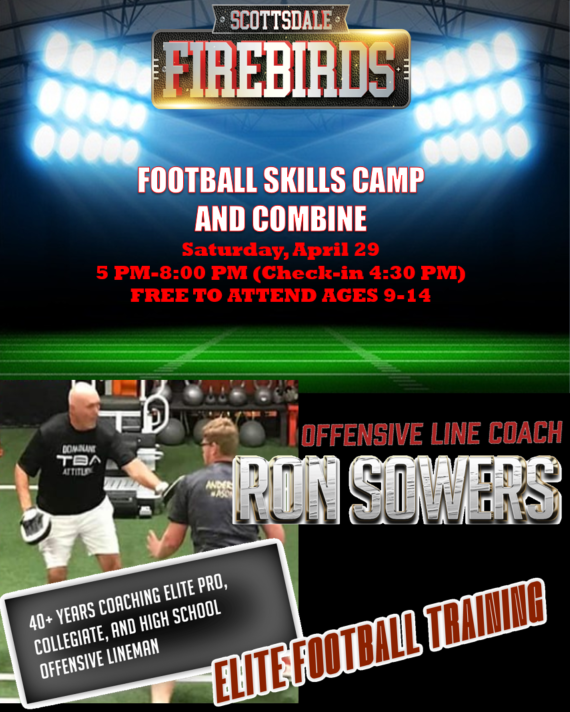 SCOTTSDALE
FIREBIRDS

FOOTBALL SKILLS CAMP AND COMBINE

Saturday, April 29
5 PM-8:00 PM (Check-in 4:30 PM)
FREE TO ATTEND AGES 9-14

DOMINANT
TBA
ATTITUDE

OFFENSIVE LINE COACH
RON SOWERS

40+ YEARS COACHING ELITE PRO, COLLEGIATE, AND HIGH SCHOOL OFFENSIVE LINEMAN

ELITE FOOTBALL TRAINING